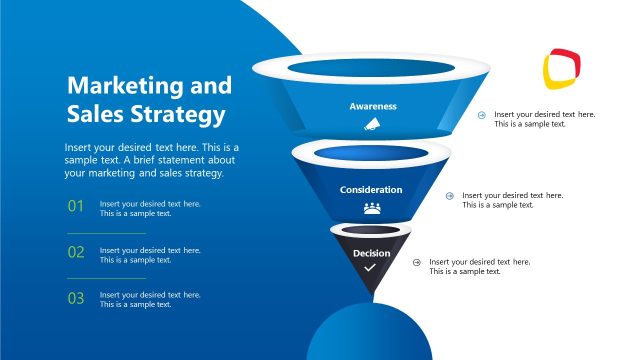 Marketing and Sales Strategy

Insert your desired text here. This is a sample text. A brief statement about your marketing and sales strategy.

01 Insert your desired text here. This is a sample text.

02 Insert your desired text here. This is a sample text.

03 Insert your desired text here. This is a sample text.

Awareness

Consideration

Decision

Insert your desired text here. This is a sample text.

Insert your desired text here. This is a sample text.

Insert your desired text here. This is a sample text.